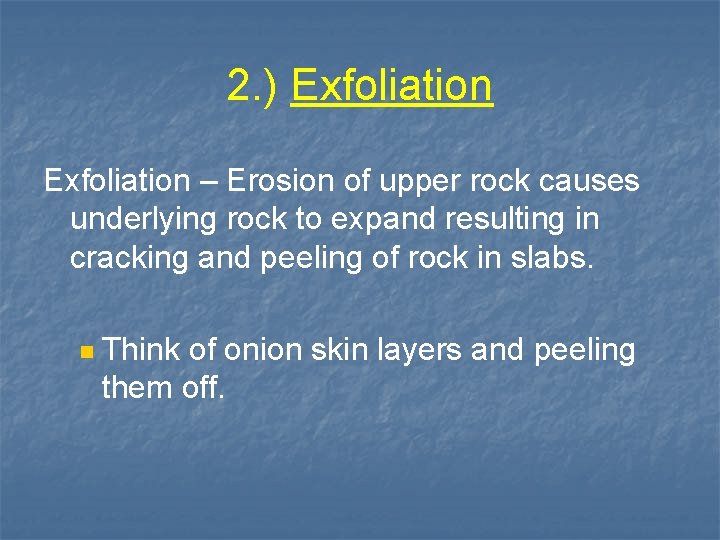 2.) Exfoliation

Exfoliation – Erosion of upper rock causes underlying rock to expand resulting in cracking and peeling of rock in slabs.

Think of onion skin layers and peeling them off.